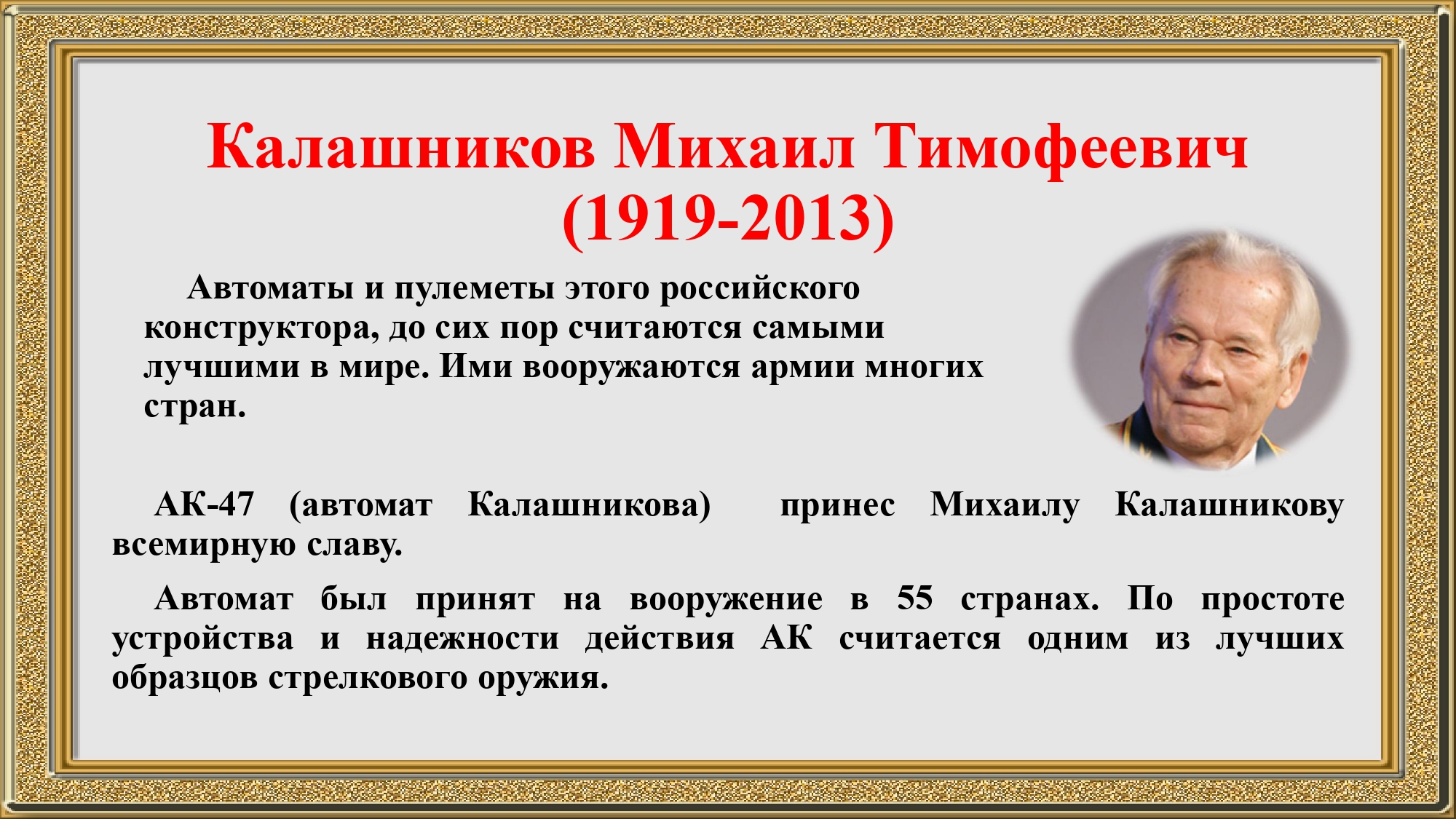 Калашников Михаил Тимофеевич (1919-2013)

Автоматы и пулеметы этого российского конструктора, до сих пор считаются самыми лучшими в мире. Ими вооружаются армии многих стран.

АК-47 (автомат Калашникова) принес Михаилу Калашникову всемирную славу.

Автомат был принят на вооружение в 55 странах. По простоте устройства и надежности действия АК считается одним из лучших образцов стрелкового оружия.